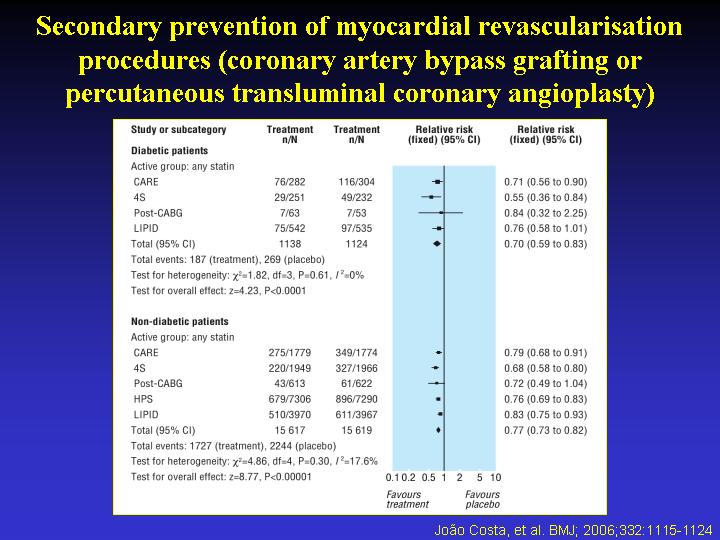 Secondary prevention of myocardial revascularisation procedures (coronary artery bypass grafting or percutaneous transluminal coronary angioplasty)

| Study or subcategory | Treatment n/N | Treatment n/N | Relative risk (fixed) (95% CI) | Relative risk (fixed) (95% CI) |
|---|---|---|---|---|
| **Diabetic patients** | | | | |
| Active group: any statin | | | | |
| CARE | 76/282 | 116/304 | | 0.71 (0.56 to 0.90) |
| 4S | 29/251 | 49/232 | | 0.55 (0.36 to 0.84) |
| Post-CABG | 7/63 | 7/53 | | 0.84 (0.32 to 2.25) |
| LIPID | 75/542 | 97/535 | | 0.76 (0.58 to 1.01) |
| Total (95% CI) | 1138 | 1124 | | 0.70 (0.59 to 0.83) |
| Total events: 187 (treatment), 269 (placebo) | | | | |
| Test for heterogeneity: $\chi^2$=1.82, df=3, P=0.61, $I^2$=0% | | | | |
| Test for overall effect: z=4.23, P<0.0001 | | | | |
| **Non-diabetic patients** | | | | |
| Active group: any statin | | | | |
| CARE | 275/1779 | 349/1774 | | 0.79 (0.68 to 0.91) |
| 4S | 220/1949 | 327/1966 | | 0.68 (0.58 to 0.80) |
| Post-CABG | 43/613 | 61/622 | | 0.72 (0.49 to 1.04) |
| HPS | 679/7306 | 896/7290 | | 0.76 (0.69 to 0.83) |
| LIPID | 510/3970 | 611/3967 | | 0.83 (0.75 to 0.93) |
| Total (95% CI) | 15 617 | 15 619 | | 0.77 (0.73 to 0.82) |
| Total events: 1727 (treatment), 2244 (placebo) | | | | |
| Test for heterogeneity: $\chi^2$=4.86, df=4, P=0.30, $I^2$=17.6% | | | | |
| Test for overall effect: z=8.77, P<0.00001 | | | | |

0.1 0.2 0.5 1 2 5 10
Favours treatment Favours placebo

João Costa, et al. BMJ; 2006;332:1115-1124